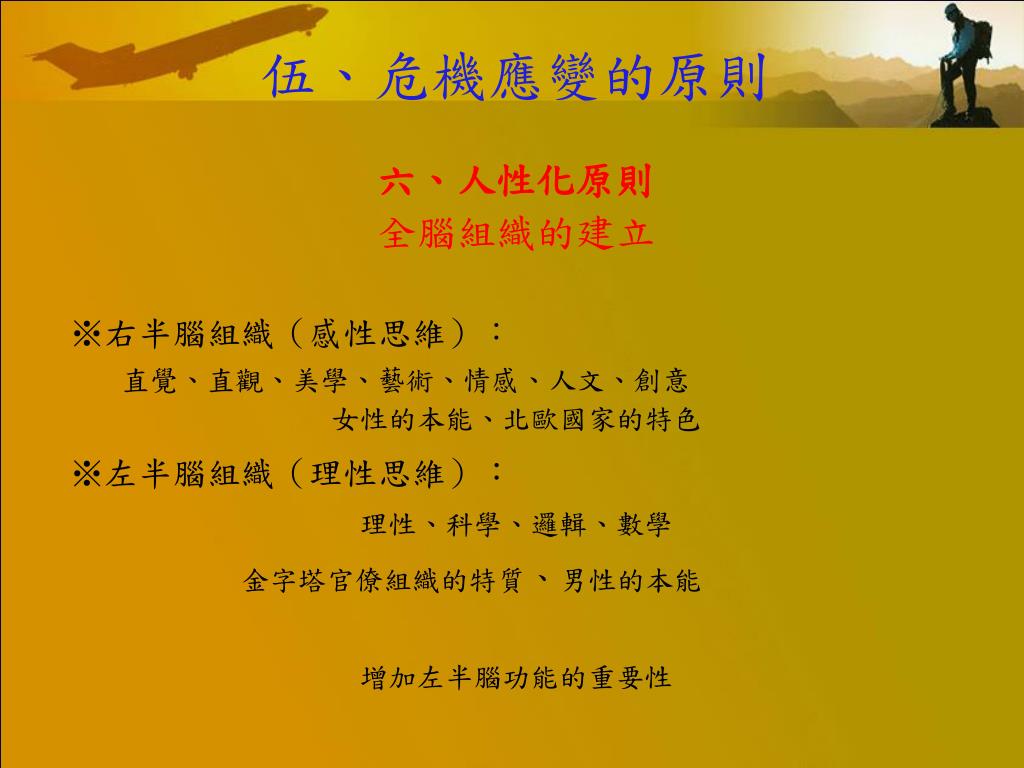 伍、危機應變的原則

六、人性化原則
全腦組織的建立

※右半腦組織（感性思維）：
直覺、直觀、美學、藝術、情感、人文、創意
女性的本能、北歐國家的特色

※左半腦組織（理性思維）：
理性、科學、邏輯、數學

金字塔官僚組織的特質 、男性的本能

增加左半腦功能的重要性